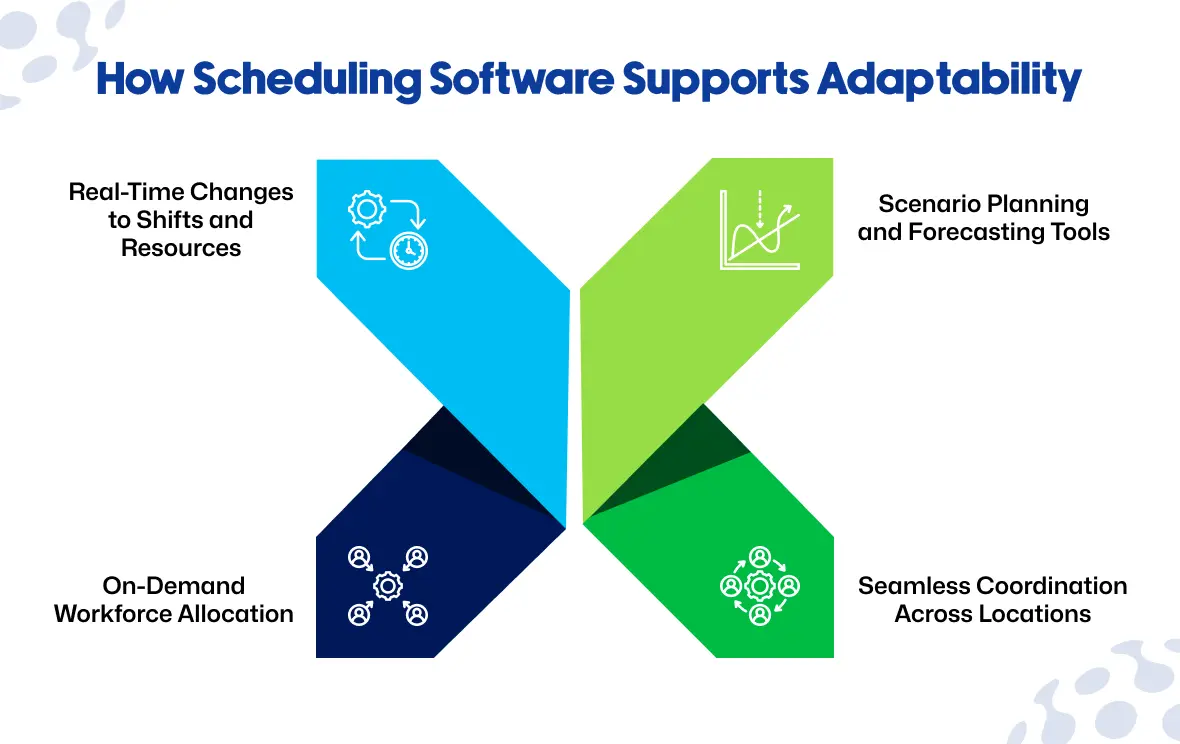 How Scheduling Software Supports Adaptability

Real-Time Changes to Shifts and Resources

Scenario Planning and Forecasting Tools

On-Demand Workforce Allocation

Seamless Coordination Across Locations